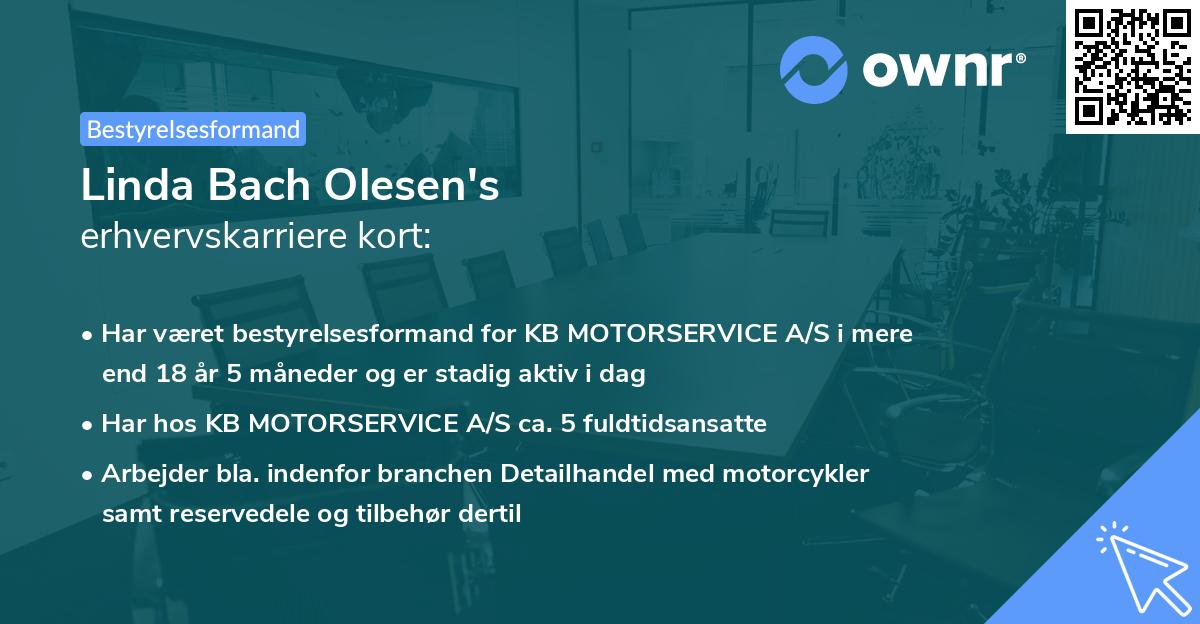 ownr®

Bestyrelsesformand

Linda Bach Olesen's
erhvervskarriere kort:

• Har været bestyrelsesformand for KB MOTORSERVICE A/S i mere end 18 år 5 måneder og er stadig aktiv i dag

• Har hos KB MOTORSERVICE A/S ca. 5 fuldtidsansatte

• Arbejder bla. indenfor branchen Detailhandel med motorcykler samt reservedele og tilbehør dertil